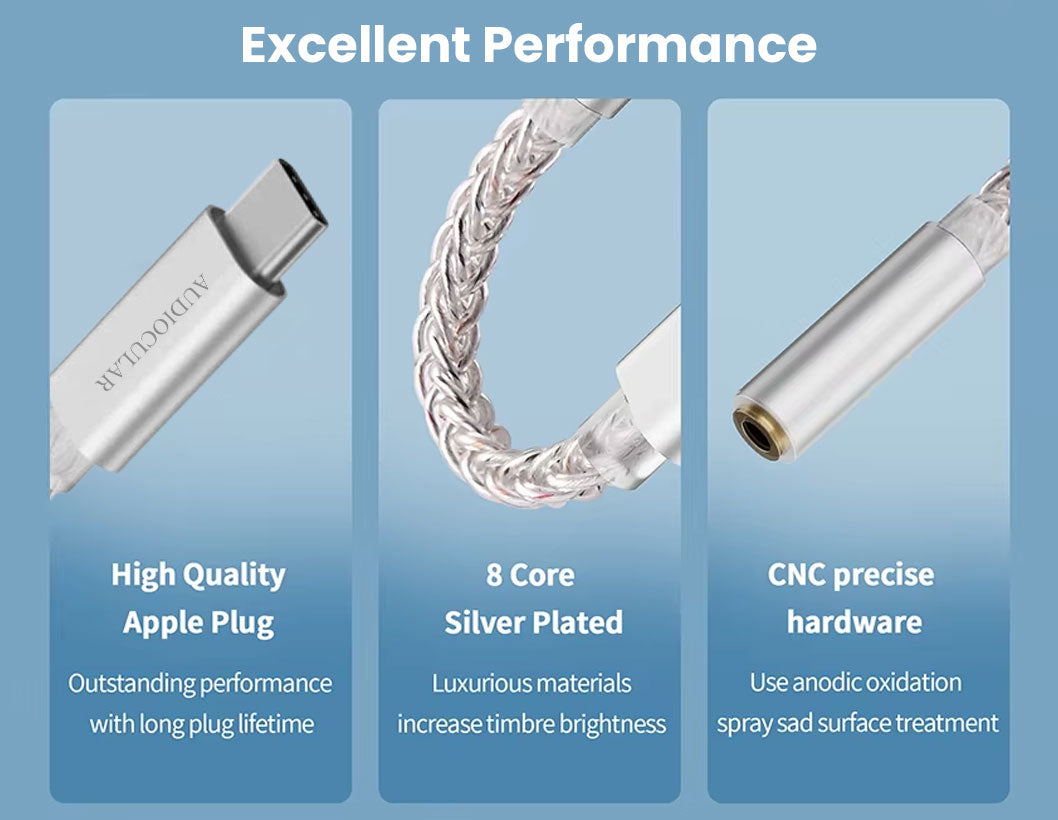 Excellent Performance

AUDIOCULAR

High Quality
Apple Plug

Outstanding performance with long plug lifetime

8 Core
Silver Plated

Luxurious materials increase timbre brightness

CNC precise
hardware

Use anodic oxidation spray sad surface treatment